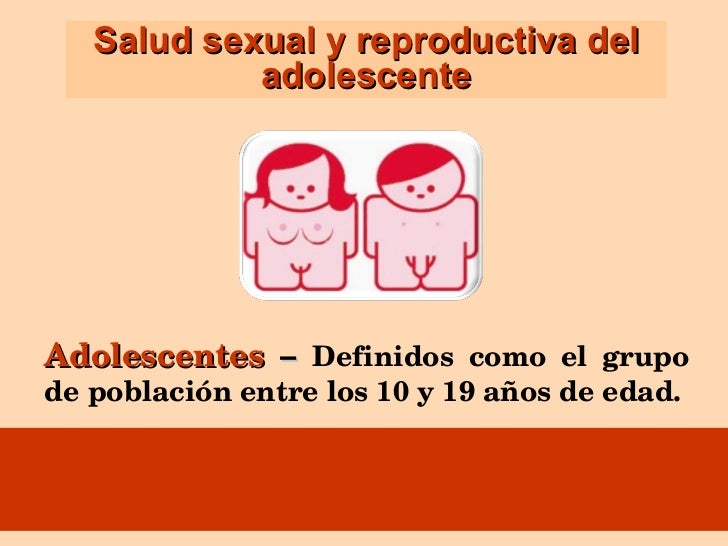 Salud sexual y reproductiva del adolescente

Adolescentes – Definidos como el grupo de población entre los 10 y 19 años de edad.